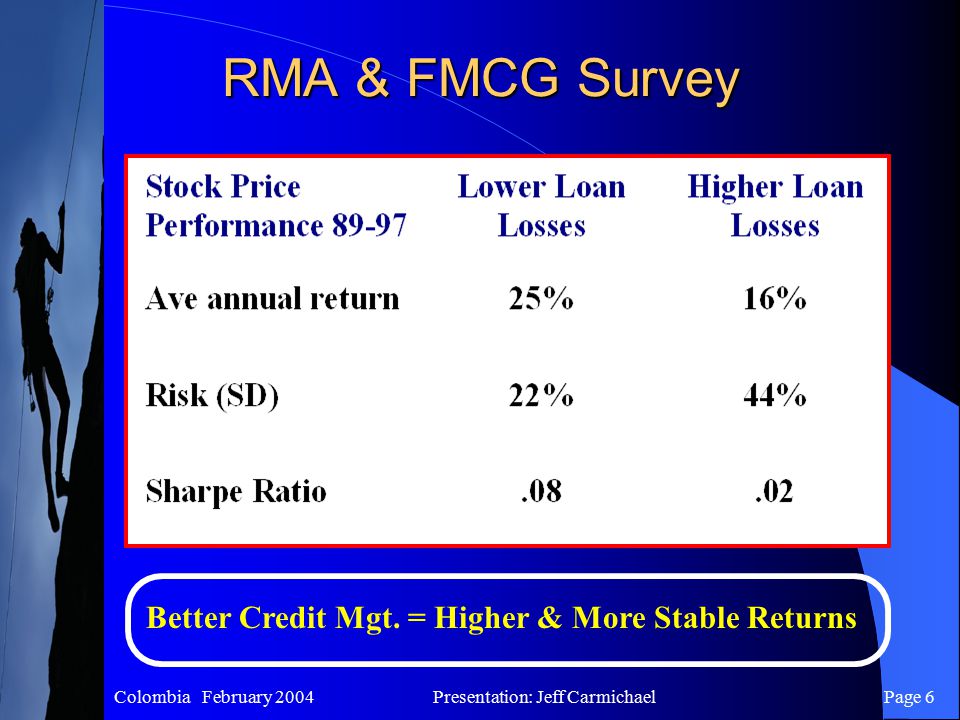 RMA & FMCG Survey

| Stock Price Performance 89-97 | Lower Loan Losses | Higher Loan Losses |
|---|---|---|
| Ave annual return | 25% | 16% |
| Risk (SD) | 22% | 44% |
| Sharpe Ratio | .08 | .02 |

Better Credit Mgt. = Higher & More Stable Returns

Colombia February 2004

Presentation: Jeff Carmichael

Page 6